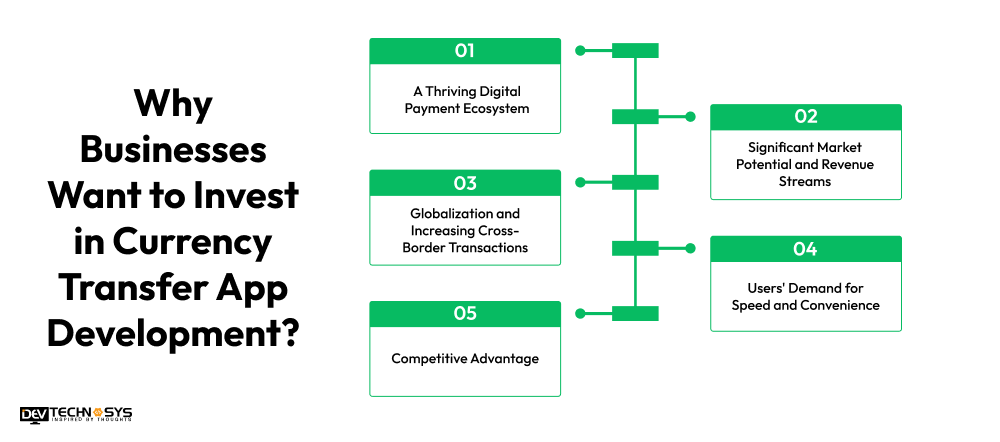 Why Businesses Want to Invest in Currency Transfer App Development?

01
A Thriving Digital Payment Ecosystem

02
Significant Market Potential and Revenue Streams

03
Globalization and Increasing Cross-Border Transactions

04
Users' Demand for Speed and Convenience

05
Competitive Advantage

DEV TECHNOSYS
INSPIRED BY THOUGHTS